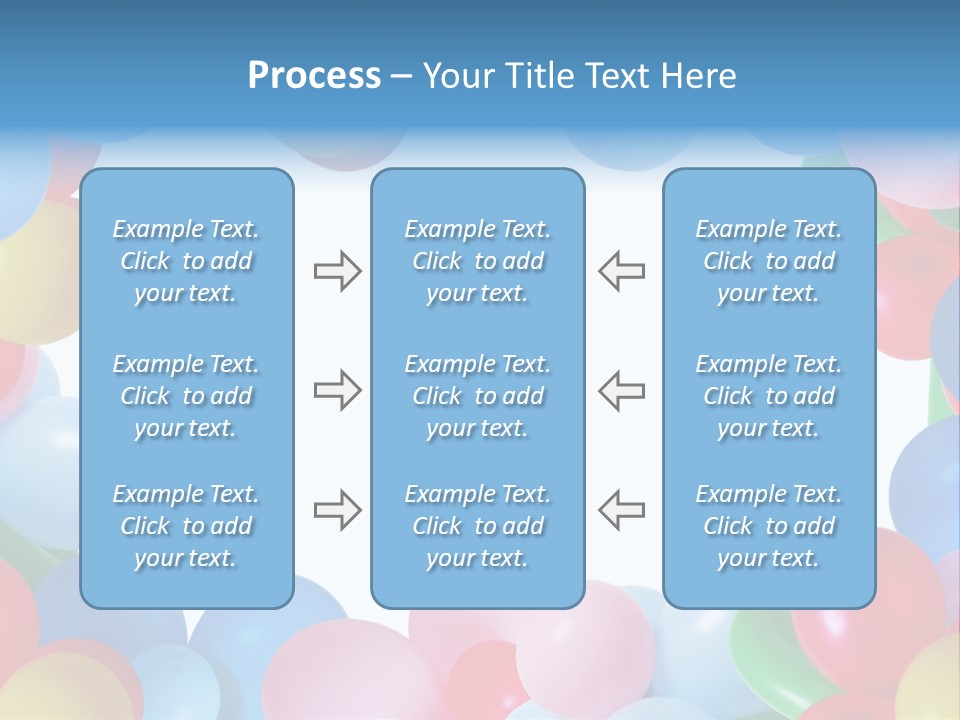 Process – Your Title Text Here

Example Text. Click to add your text.

Example Text. Click to add your text.

Example Text. Click to add your text.

Example Text. Click to add your text.

Example Text. Click to add your text.

Example Text. Click to add your text.

Example Text. Click to add your text.

Example Text. Click to add your text.

Example Text. Click to add your text.